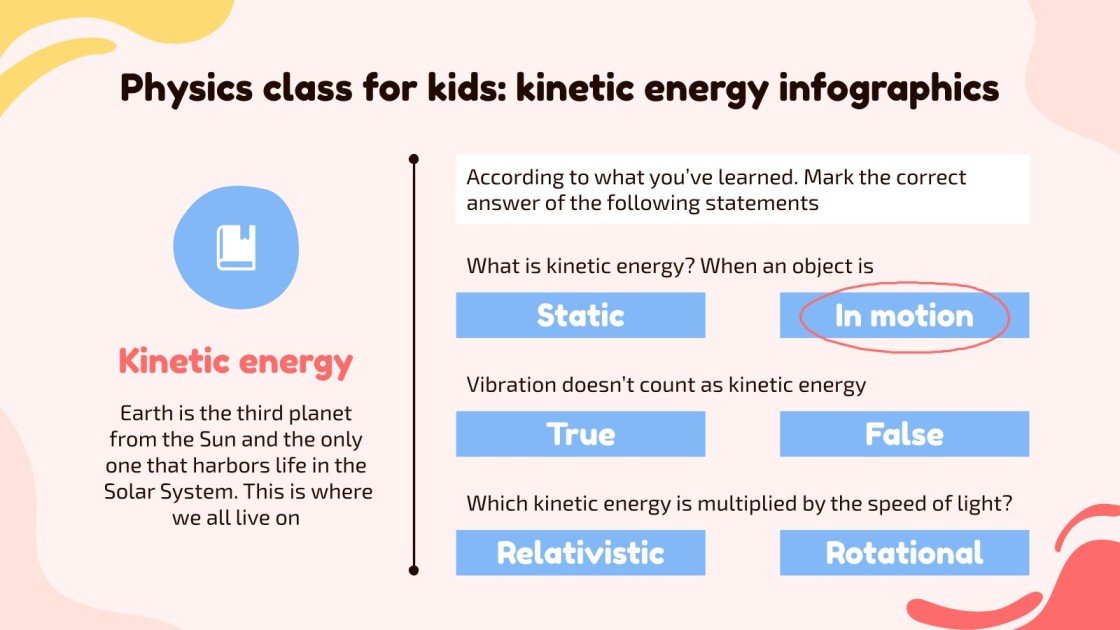 Physics class for kids: kinetic energy infographics

Kinetic energy

Earth is the third planet from the Sun and the only one that harbors life in the Solar System. This is where we all live on

According to what you've learned. Mark the correct answer of the following statements

What is kinetic energy? When an object is

Static

In motion

Vibration doesn't count as kinetic energy

True

False

Which kinetic energy is multiplied by the speed of light?

Relativistic

Rotational